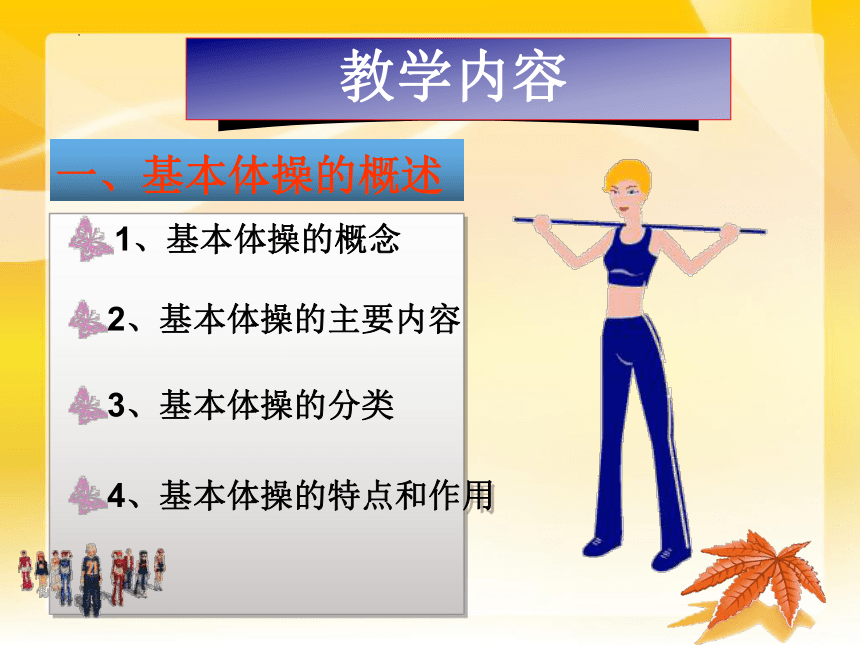 教学内容

一、基本体操的概述

1、基本体操的概念

2、基本体操的主要内容

3、基本体操的分类

4、基本体操的特点和作用